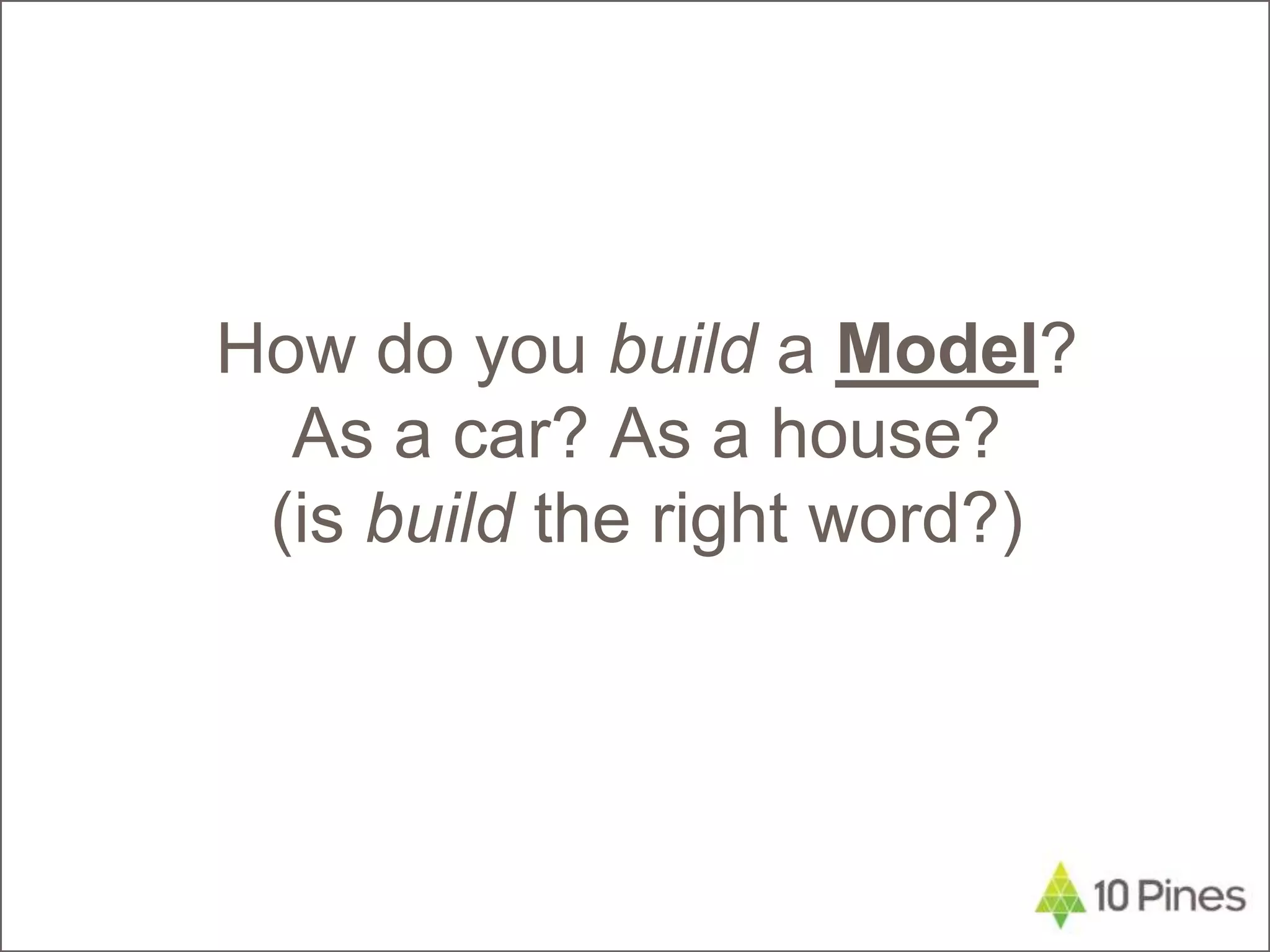 How do you build a Model?
As a car? As a house?
(is build the right word?)

10 Pines